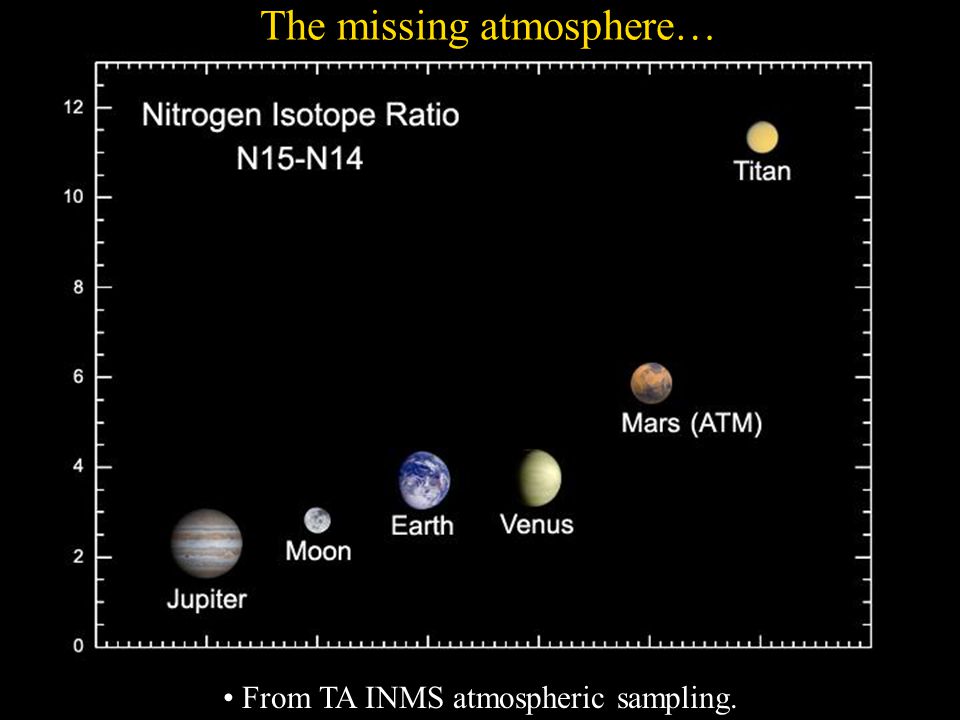 The missing atmosphere…

Nitrogen Isotope Ratio
N15-N14

12
10
8
6
4
2
0

Titan
Mars (ATM)
Earth
Venus
Moon
Jupiter

• From TA INMS atmospheric sampling.